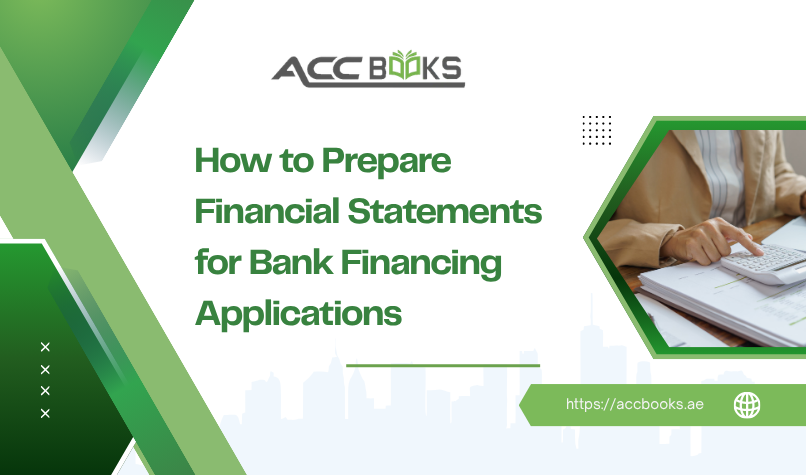 ACC BOOKS

How to Prepare Financial Statements for Bank Financing Applications

https://accbooks.ae